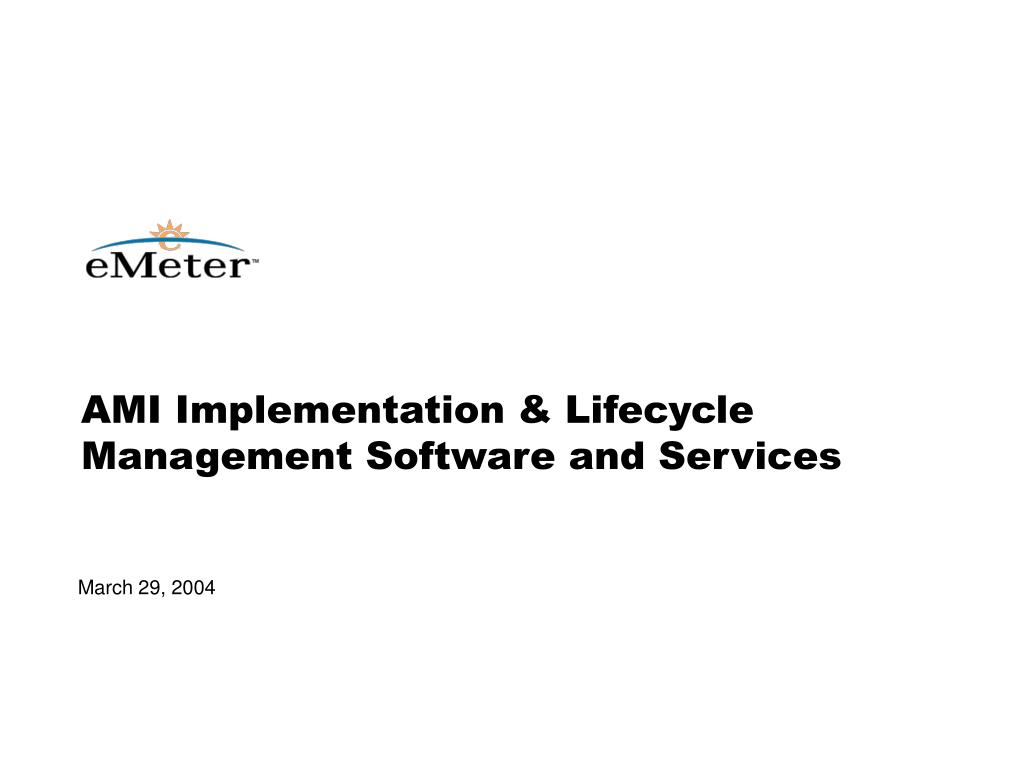 eMeter™

AMI Implementation & Lifecycle Management Software and Services

March 29, 2004